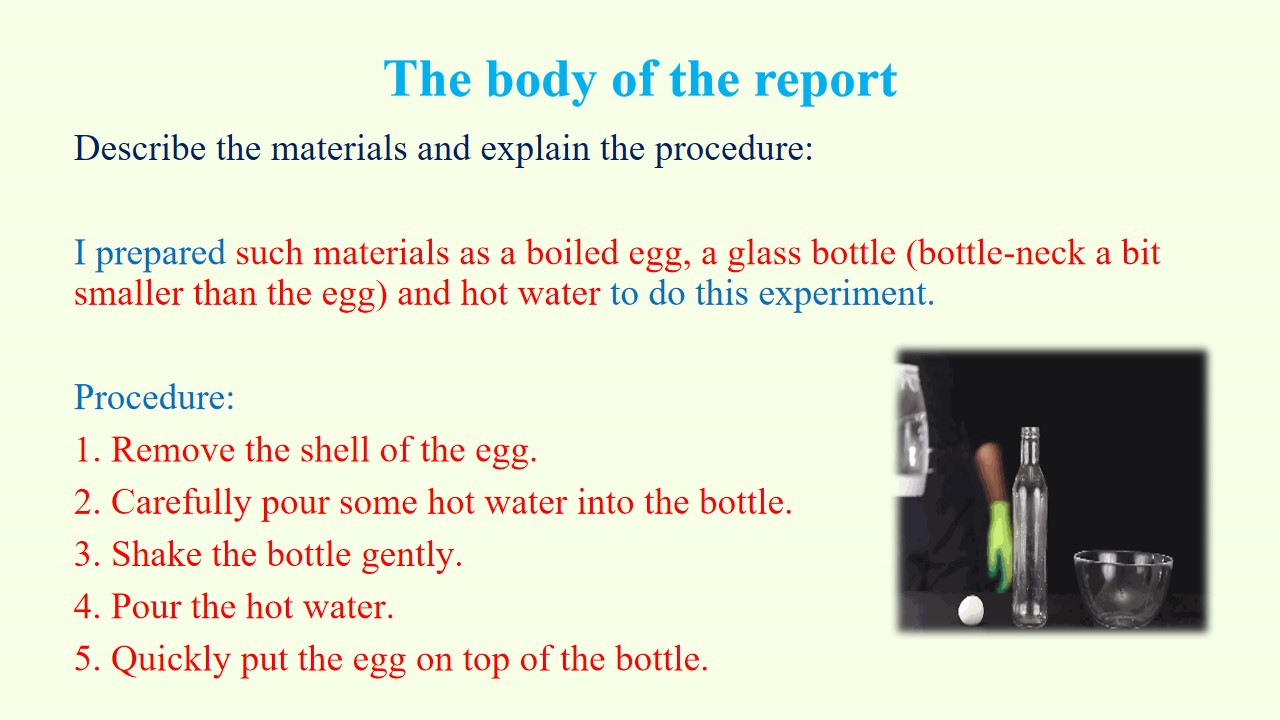 The body of the report

Describe the materials and explain the procedure:

I prepared such materials as a boiled egg, a glass bottle (bottle-neck a bit smaller than the egg) and hot water to do this experiment.

Procedure:
1. Remove the shell of the egg.
2. Carefully pour some hot water into the bottle.
3. Shake the bottle gently.
4. Pour the hot water.
5. Quickly put the egg on top of the bottle.